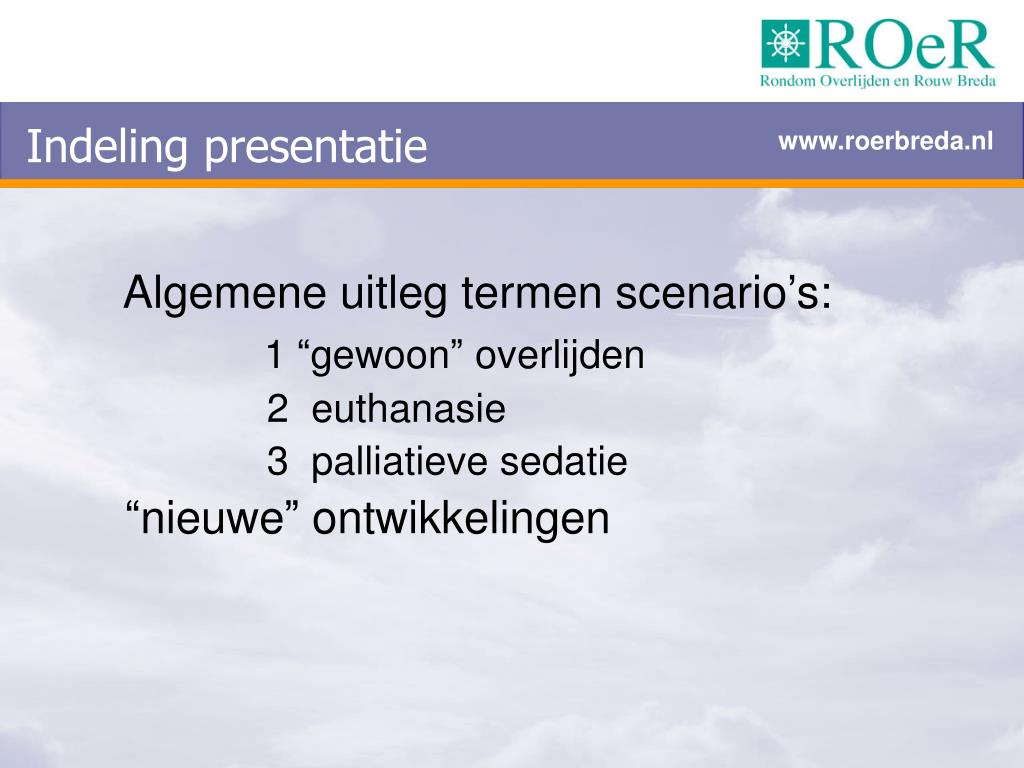 ROeR
Rondom Overlijden en Rouw Breda

Indeling presentatie

www.roerbreda.nl

Algemene uitleg termen scenario’s:
1 “gewoon” overlijden
2 euthanasie
3 palliatieve sedatie
“nieuwe” ontwikkelingen